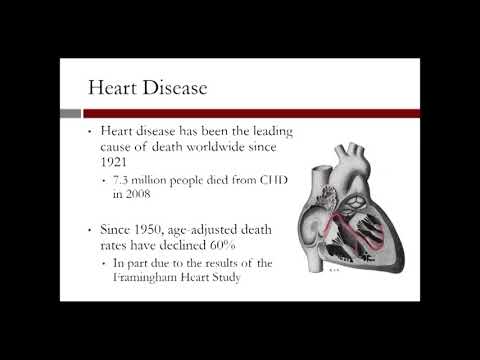 Heart Disease

• Heart disease has been the leading cause of death worldwide since 1921
  • 7.3 million people died from CHD in 2008

• Since 1950, age-adjusted death rates have declined 60%
  • In part due to the results of the Framingham Heart Study